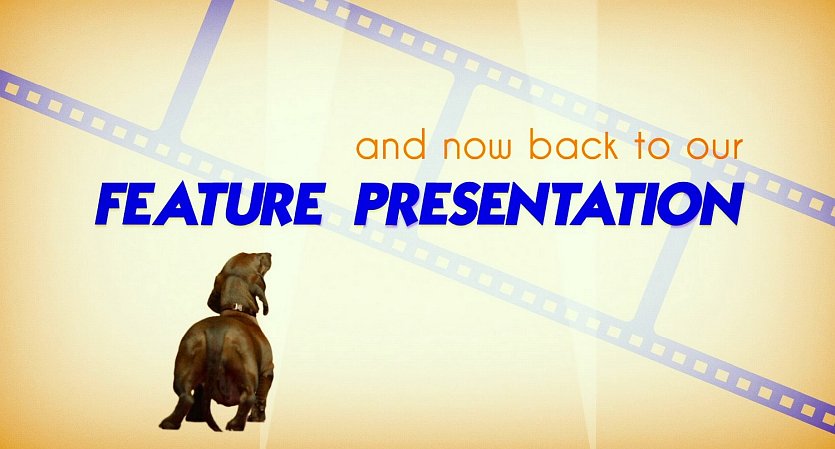 and now back to our
FEATURE PRESENTATION